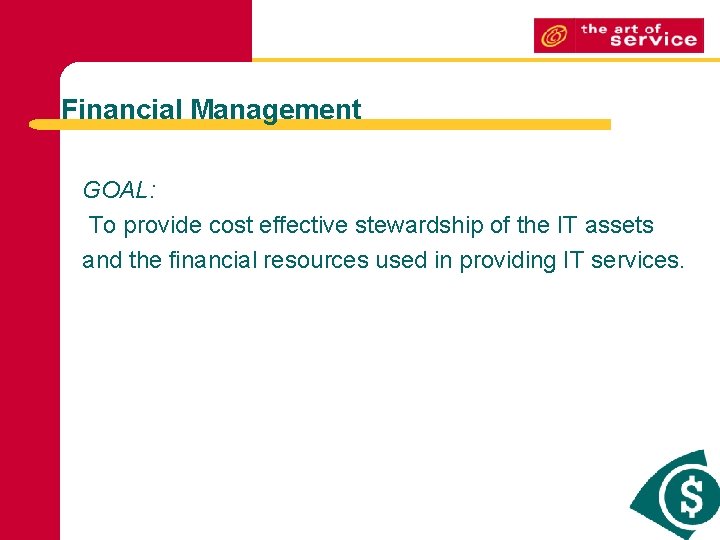 the art of service

Financial Management

GOAL:
To provide cost effective stewardship of the IT assets and the financial resources used in providing IT services.

$